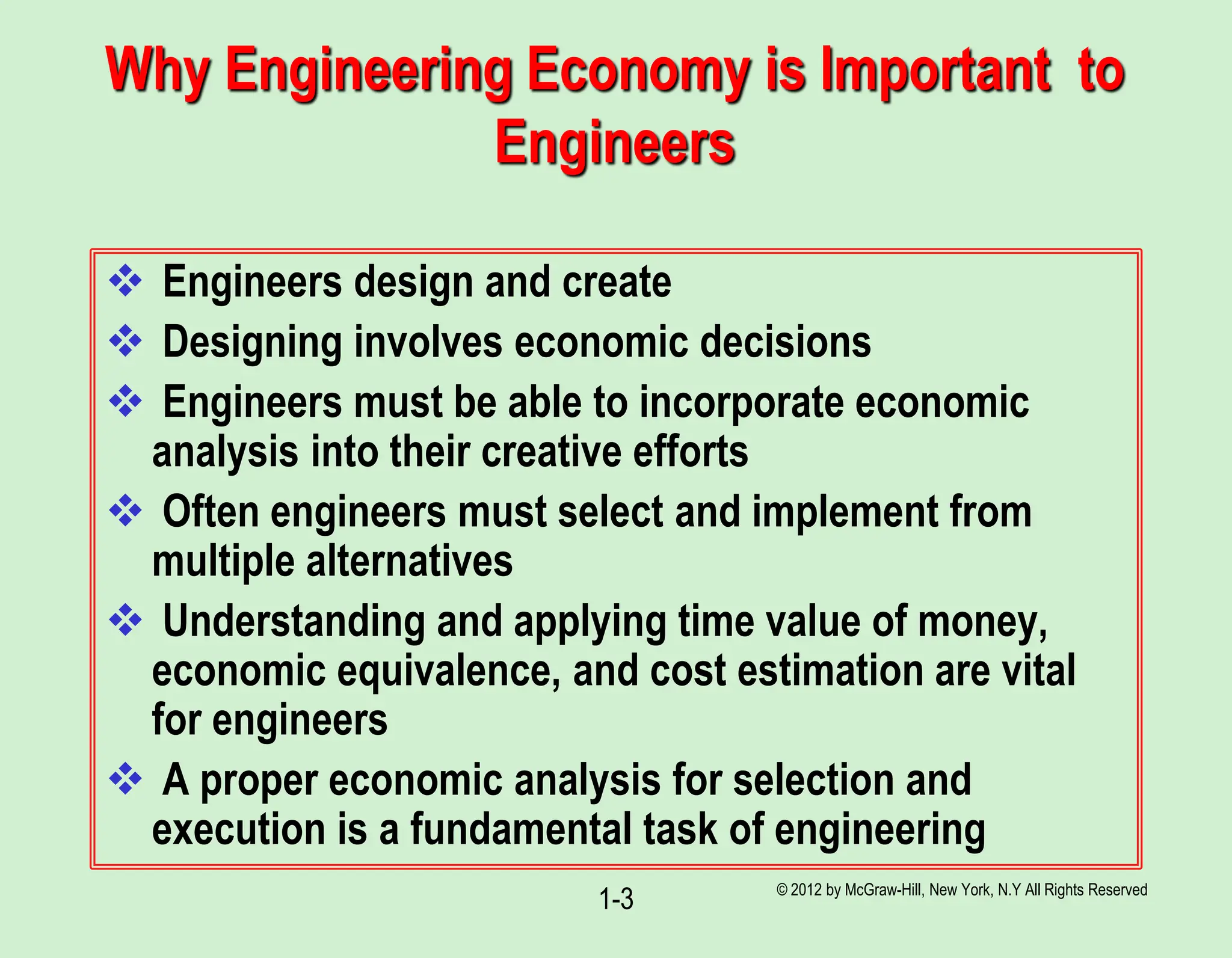 Why Engineering Economy is Important to Engineers

❖ Engineers design and create

❖ Designing involves economic decisions

❖ Engineers must be able to incorporate economic analysis into their creative efforts

❖ Often engineers must select and implement from multiple alternatives

❖ Understanding and applying time value of money, economic equivalence, and cost estimation are vital for engineers

❖ A proper economic analysis for selection and execution is a fundamental task of engineering

1-3

© 2012 by McGraw-Hill, New York, N.Y All Rights Reserved